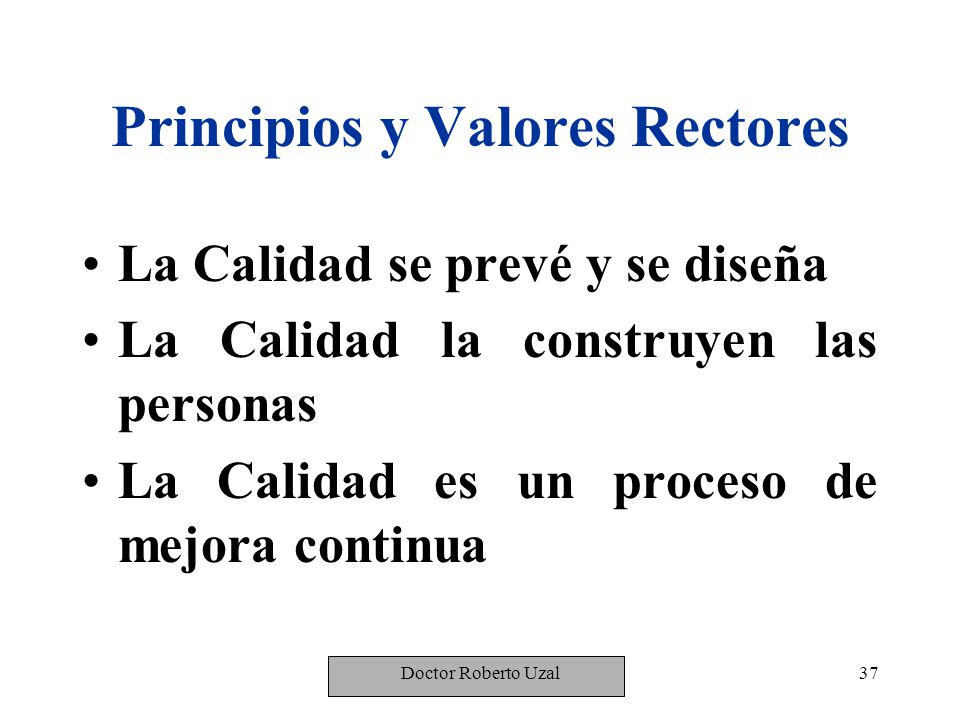 Principios y Valores Rectores

• La Calidad se prevé y se diseña
• La Calidad la construyen las personas
• La Calidad es un proceso de mejora continua

Doctor Roberto Uzal

37